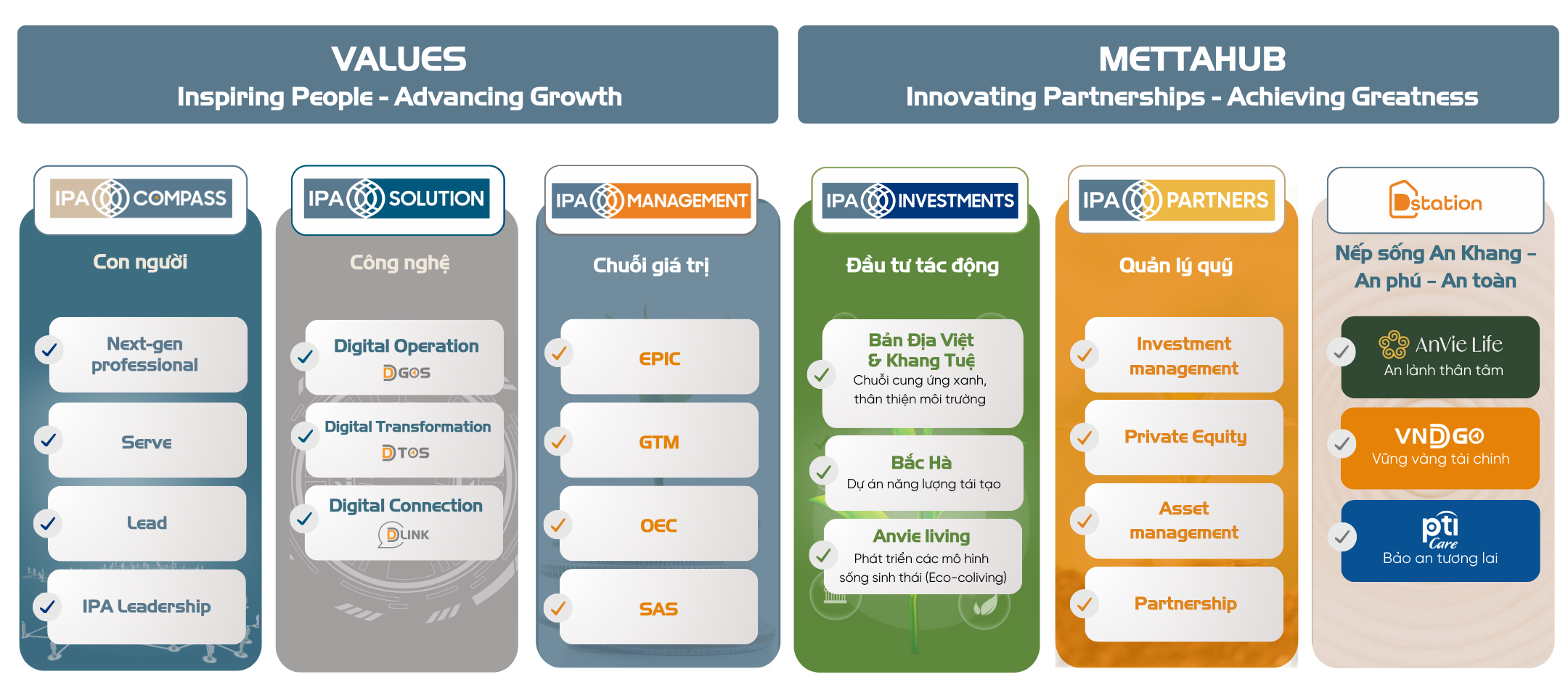 VALUES
Inspiring People - Advancing Growth

METTAHUB
Innovating Partnerships - Achieving Greatness

IPA COMPASS

Con người

Next-gen professional

Serve

Lead

IPA Leadership

IPA SOLUTION

Công nghệ

Digital Operation
DGOS

Digital Transformation
DTOS

Digital Connection
DLINK

IPA MANAGEMENT

Chuỗi giá trị

EPIC

GTM

OEC

SAS

IPA INVESTMENTS

Đầu tư tác động

Bản Địa Việt & Khang Tuệ
Chuỗi cung ứng xanh, thân thiện môi trường

Bắc Hà
Dự án năng lượng tái tạo

Anvie living
Phát triển các mô hình sống sinh thái (Eco-coliving)

IPA PARTNERS

Quản lý quỹ

Investment management

Private Equity

Asset management

Partnership

Dstation

Nếp sống An Khang – An phú – An toàn

AnVie Life
An lành thân tâm

VNDGO
Vững vàng tài chính

pti Care
Bảo an tương lai